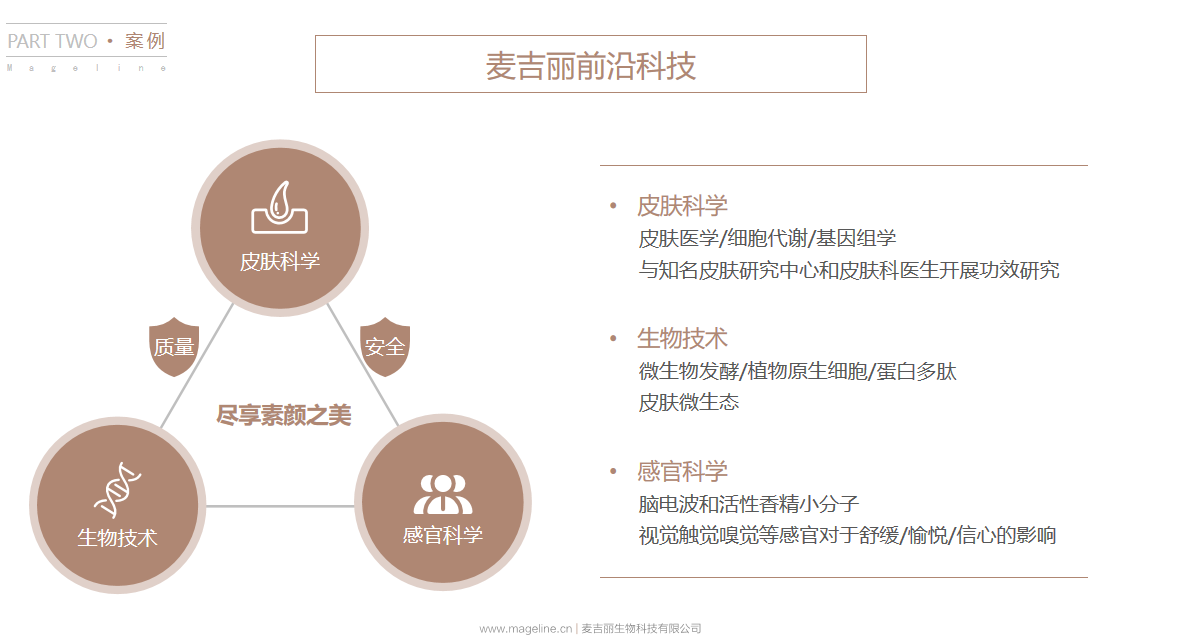 PART TWO • 案例
Mageline

麦吉丽前沿科技

皮肤科学

质量

安全

尽享素颜之美

生物技术

感官科学

• 皮肤科学
皮肤医学/细胞代谢/基因组学
与知名皮肤研究中心和皮肤科医生开展功效研究

• 生物技术
微生物发酵/植物原生细胞/蛋白多肽
皮肤微生态

• 感官科学
脑电波和活性香精小分子
视觉触觉嗅觉等感官对于舒缓/愉悦/信心的影响

www.mageline.cn | 麦吉丽生物科技有限公司